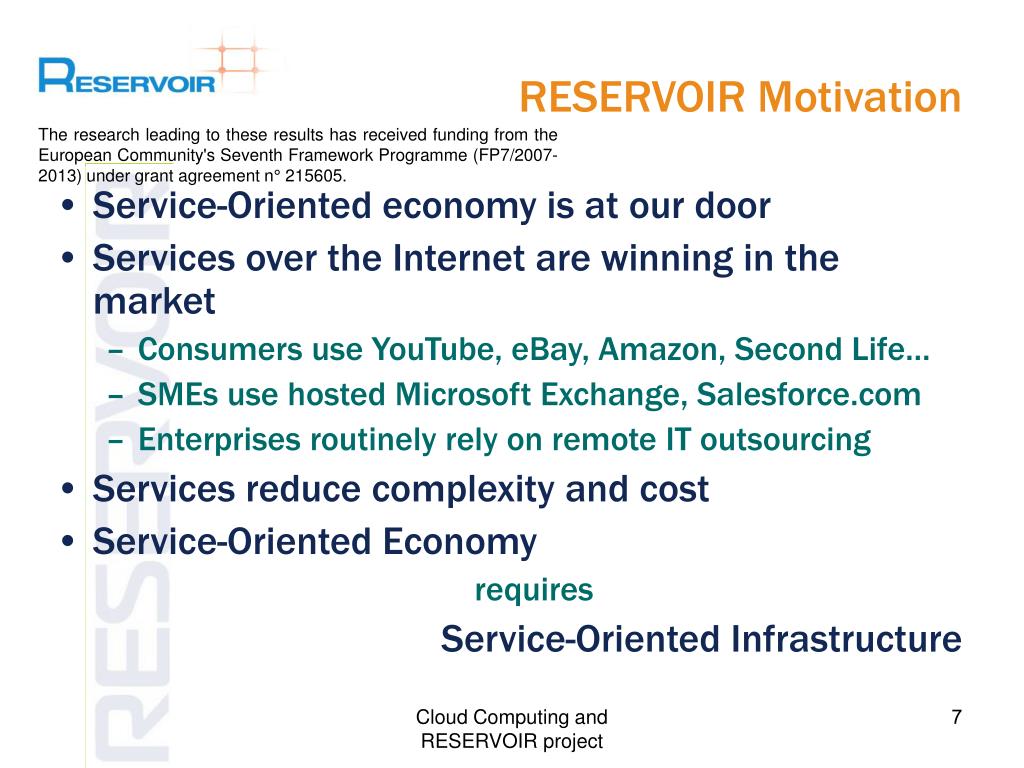 RESERVOIR

RESERVOIR Motivation

The research leading to these results has received funding from the European Community's Seventh Framework Programme (FP7/2007-2013) under grant agreement n° 215605.

• Service-Oriented economy is at our door
• Services over the Internet are winning in the market
– Consumers use YouTube, eBay, Amazon, Second Life…
– SMEs use hosted Microsoft Exchange, Salesforce.com
– Enterprises routinely rely on remote IT outsourcing
• Services reduce complexity and cost
• Service-Oriented Economy

requires

Service-Oriented Infrastructure

RESERVOIR

Cloud Computing and RESERVOIR project

7